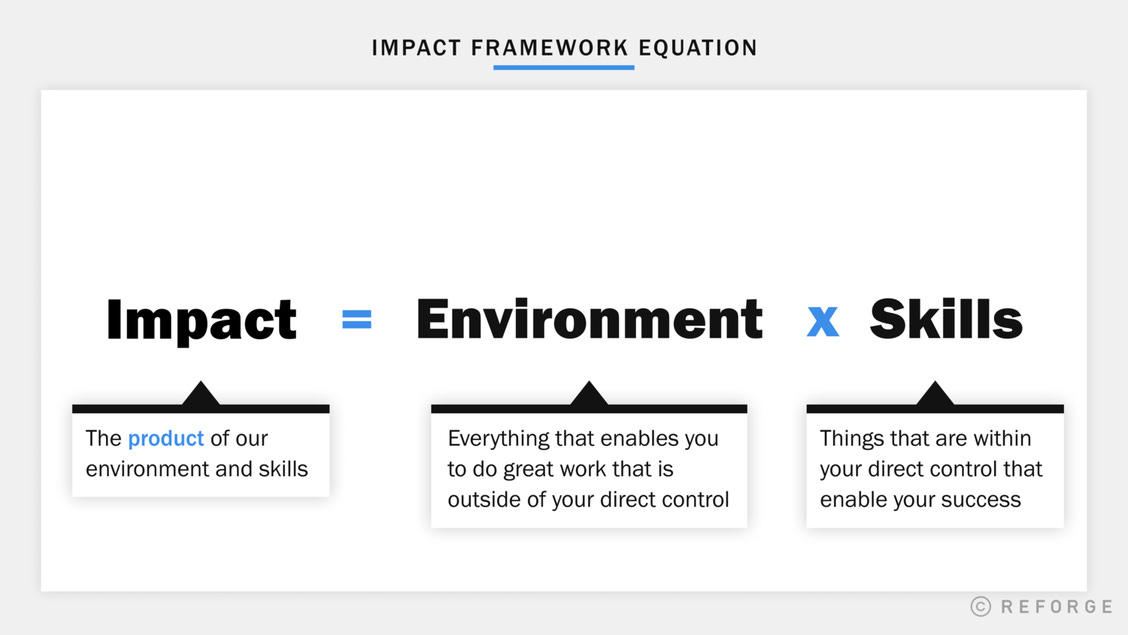 IMPACT FRAMEWORK EQUATION

Impact = Environment x Skills

The product of our environment and skills

Everything that enables you to do great work that is outside of your direct control

Things that are within your direct control that enable your success

© REFORGE